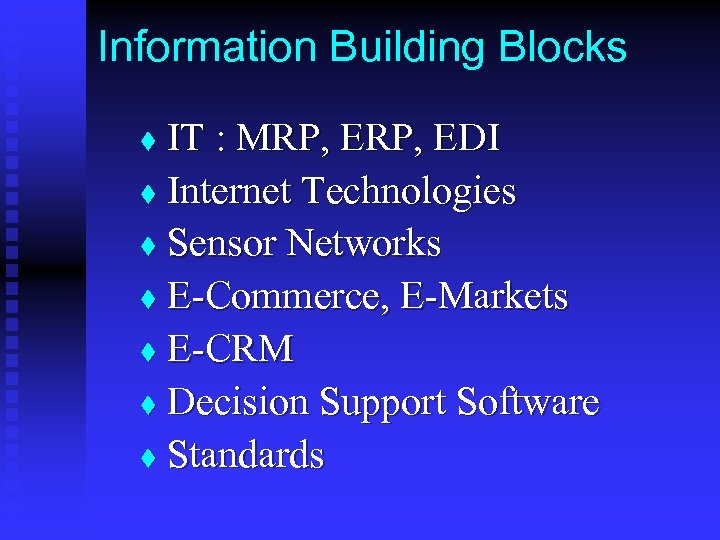 Information Building Blocks

♦ IT : MRP, ERP, EDI
♦ Internet Technologies
♦ Sensor Networks
♦ E-Commerce, E-Markets
♦ E-CRM
♦ Decision Support Software
♦ Standards